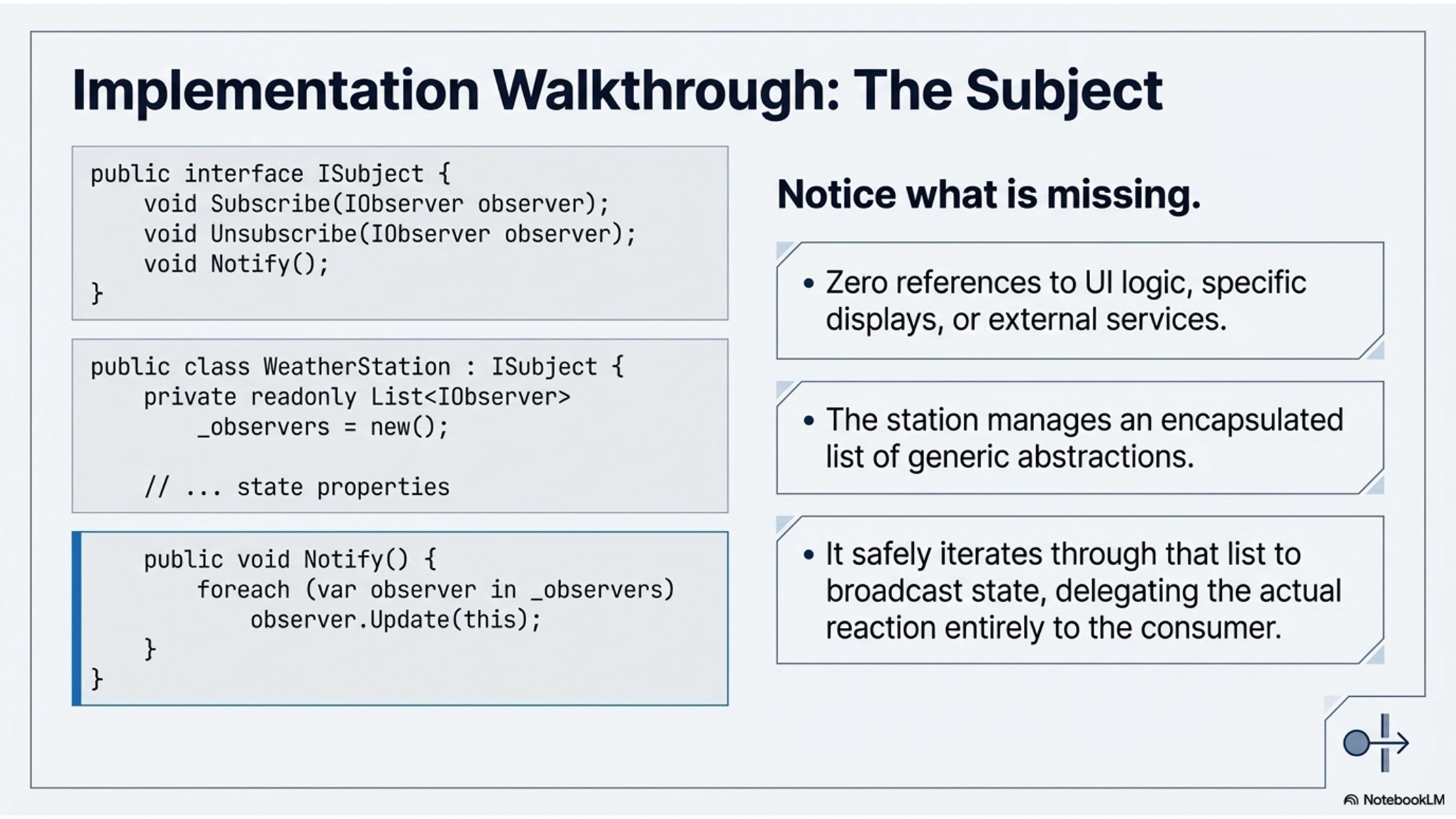 Implementation Walkthrough: The Subject

public interface ISubject {
    void Subscribe(IObserver observer);
    void Unsubscribe(IObserver observer);
    void Notify();
}

public class WeatherStation : ISubject {
    private readonly List<IObserver>
        _observers = new();

    // ... state properties

    public void Notify() {
        foreach (var observer in _observers)
            observer.Update(this);
    }
}

Notice what is missing.

• Zero references to UI logic, specific displays, or external services.

• The station manages an encapsulated list of generic abstractions.

• It safely iterates through that list to broadcast state, delegating the actual reaction entirely to the consumer.

NotebookLM